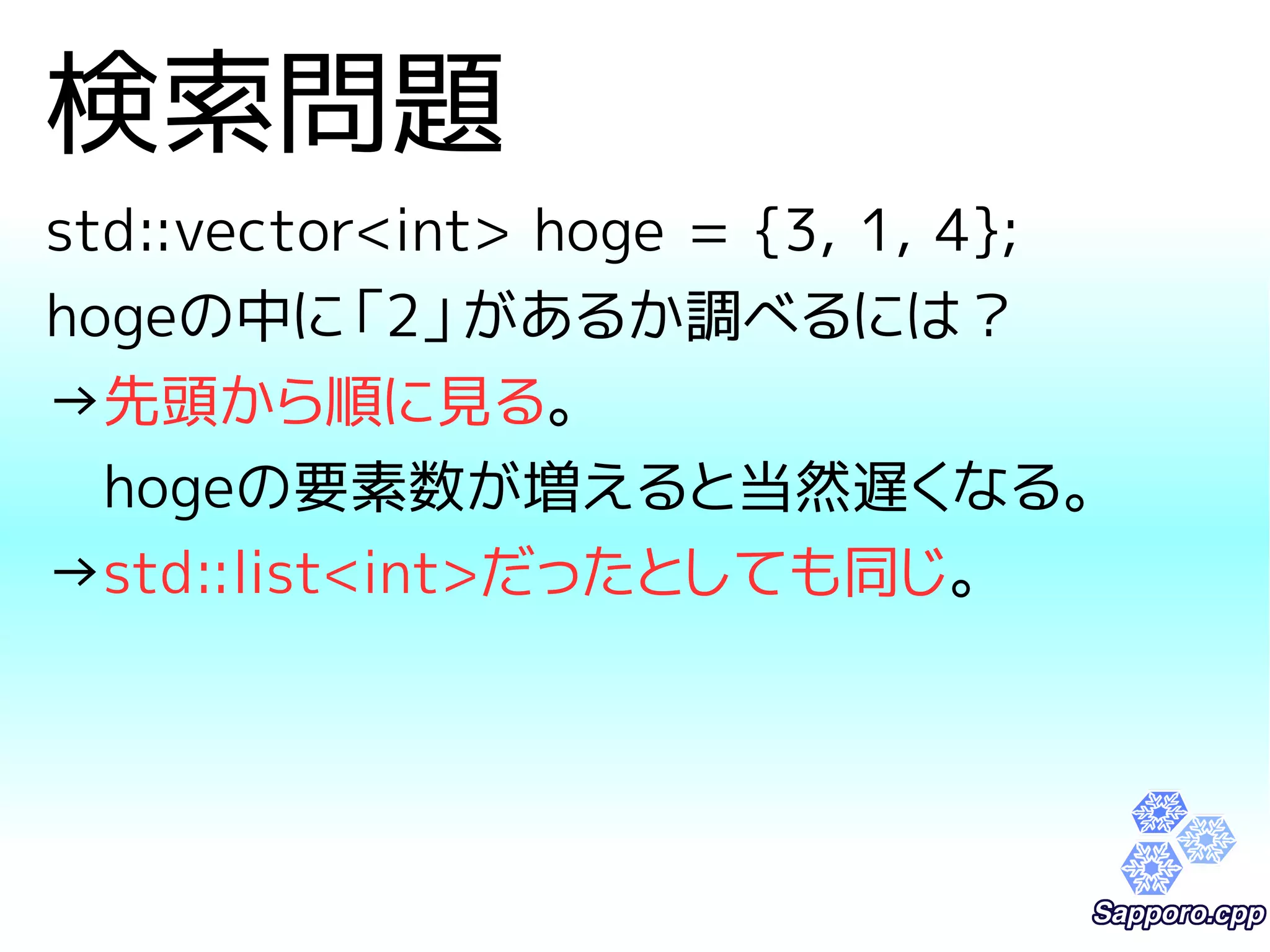 検索問題

std::vector<int> hoge = {3, 1, 4};

hogeの中に「2」があるか調べるには？

→先頭から順に見る。

hogeの要素数が増えると当然遅くなる。

→std::list<int>だったとしても同じ。

Sapporo.cpp